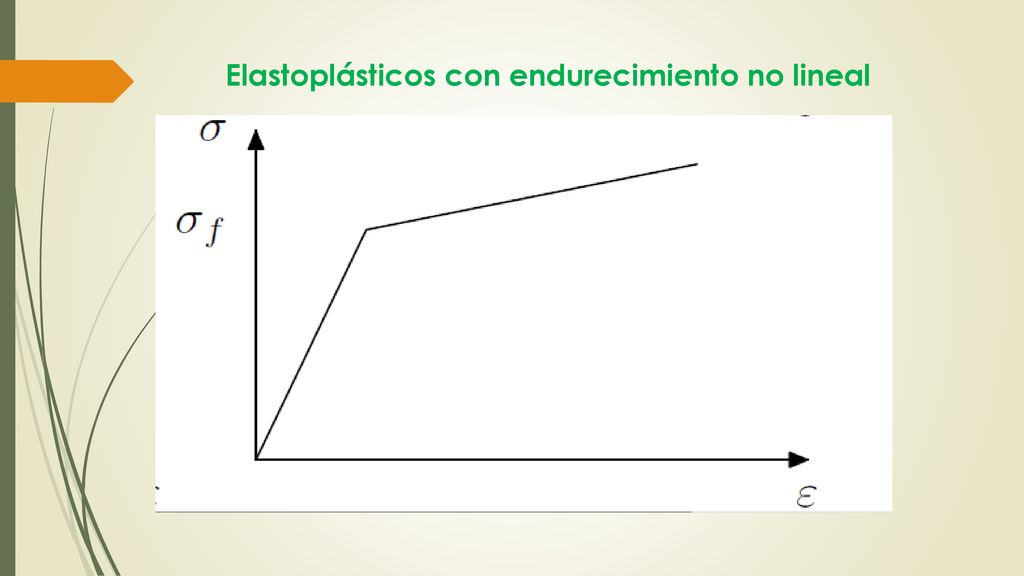 Elastoplásticos con endurecimiento no lineal

$\sigma$

$\sigma_f$

$\varepsilon$